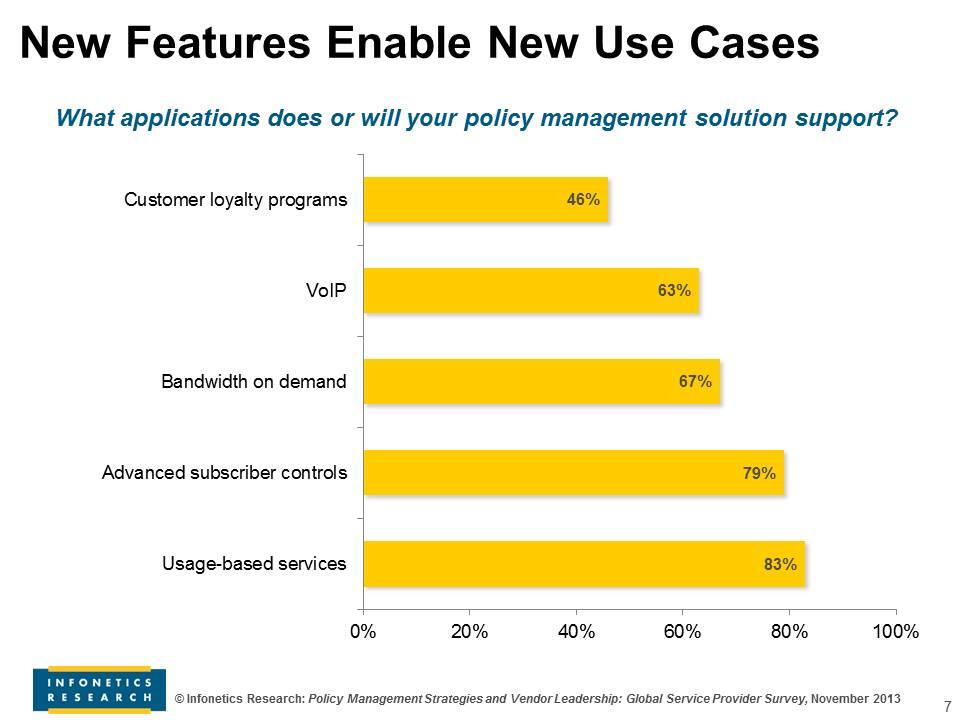 New Features Enable New Use Cases

What applications does or will your policy management solution support?

Customer loyalty programs 46%

VoIP 63%

Bandwidth on demand 67%

Advanced subscriber controls 79%

Usage-based services 83%

0% 20% 40% 60% 80% 100%

INFONETICS RESEARCH

© Infonetics Research: Policy Management Strategies and Vendor Leadership: Global Service Provider Survey, November 2013

7